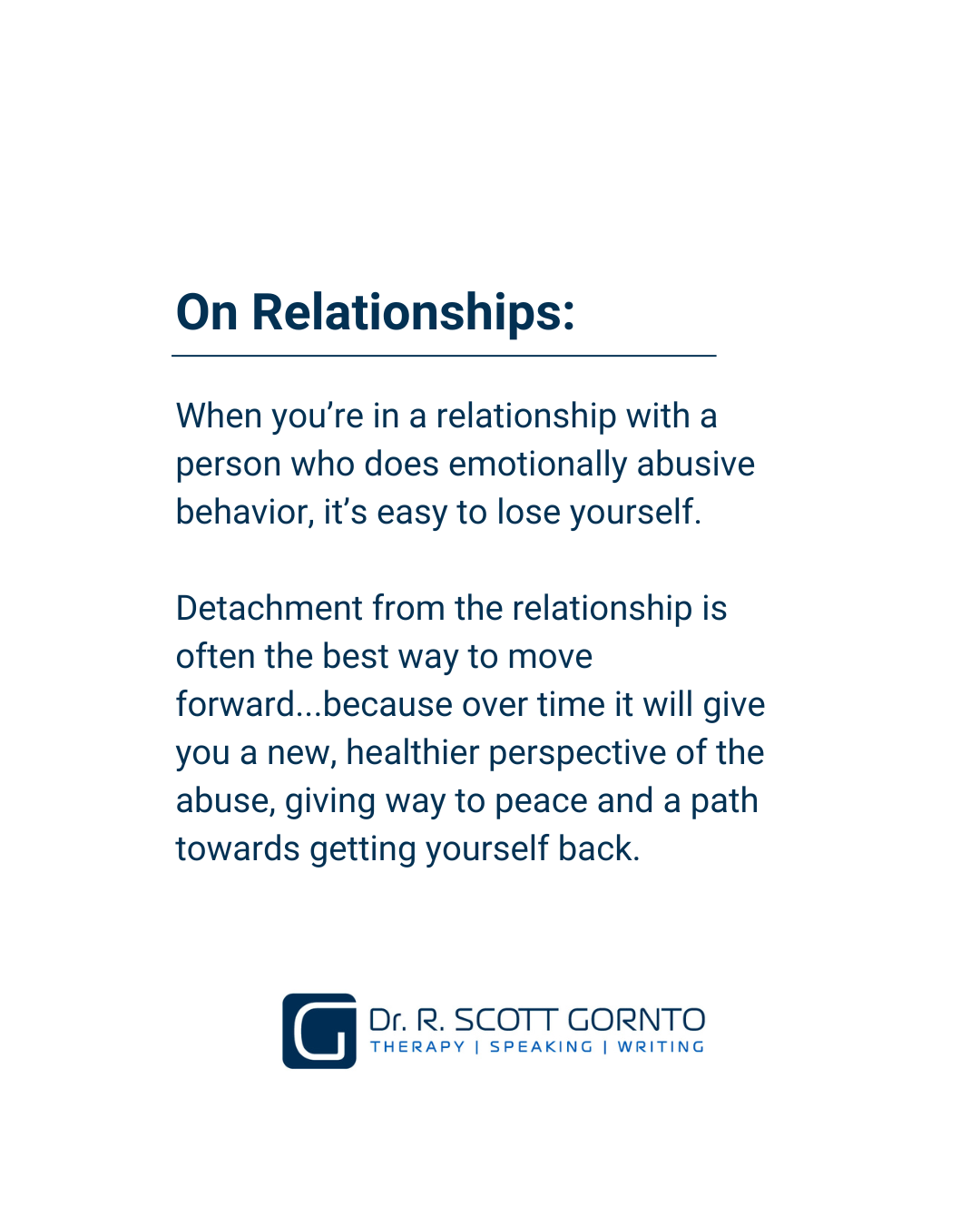 On Relationships:

When you're in a relationship with a person who does emotionally abusive behavior, it's easy to lose yourself.

Detachment from the relationship is often the best way to move forward...because over time it will give you a new, healthier perspective of the abuse, giving way to peace and a path towards getting yourself back.

G
Dr. R. SCOTT GORNTO
THERAPY | SPEAKING | WRITING